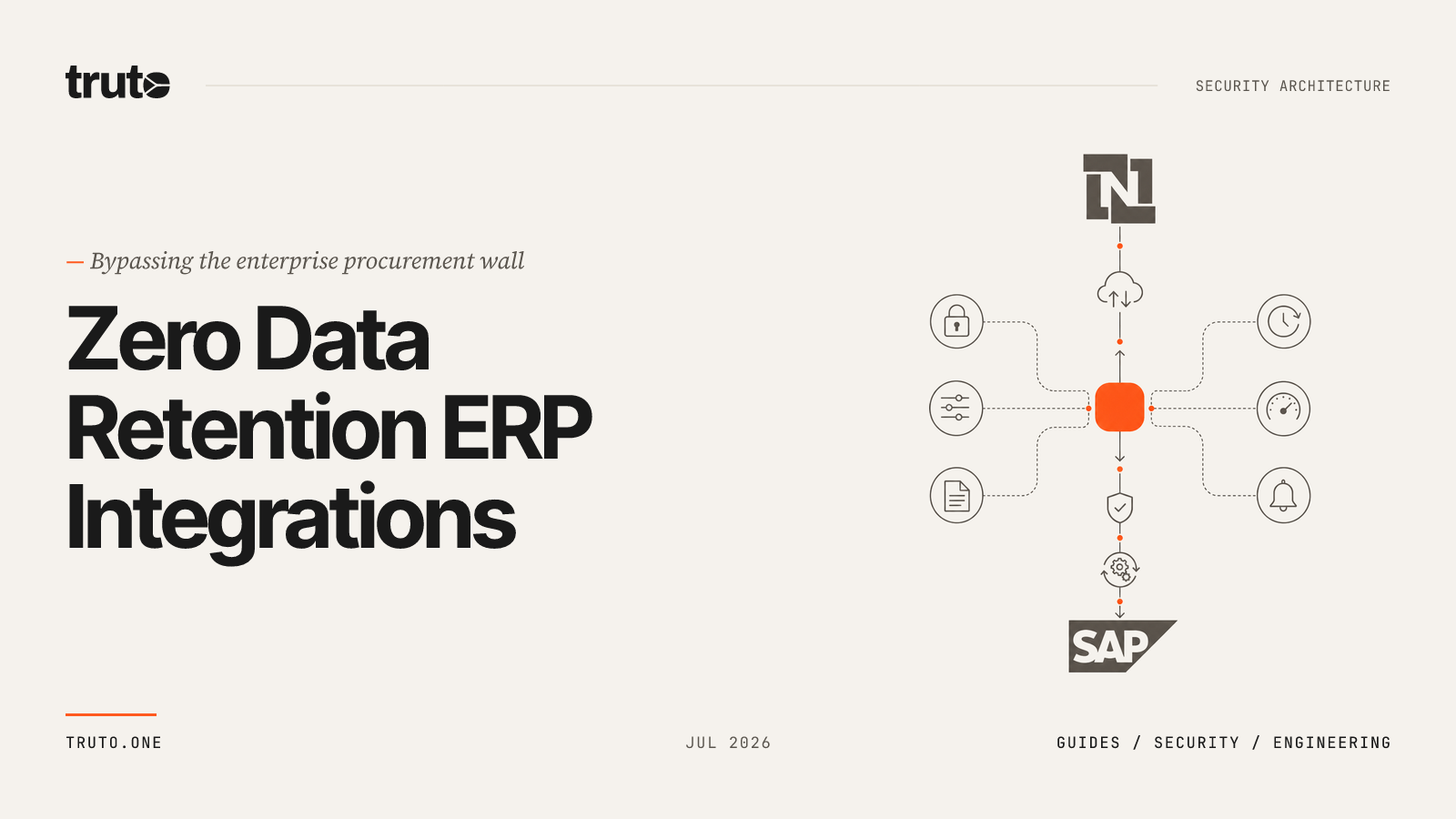 truto

SECURITY ARCHITECTURE

— Bypassing the enterprise procurement wall

Zero Data Retention ERP Integrations

N

SAP

TRUTO.ONE

JUL 2026

GUIDES / SECURITY / ENGINEERING